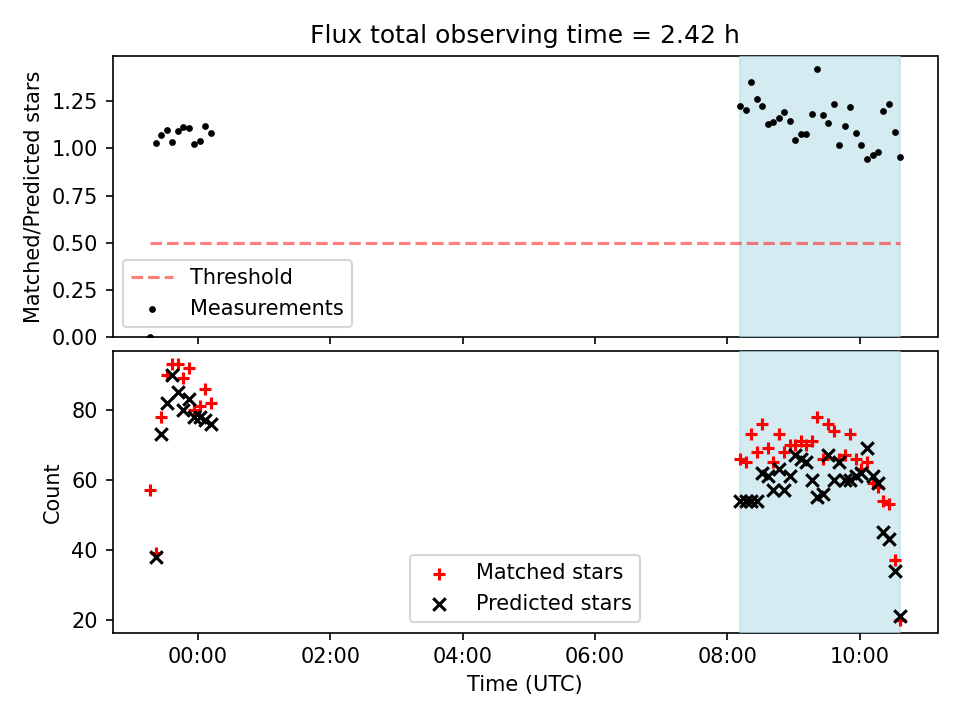 Flux total observing time = 2.42 h

Matched/Predicted stars

1.25
1.00
0.75
0.50
0.25
0.00

Threshold
Measurements

Count

80
60
40
20

Matched stars
Predicted stars

00:00
02:00
04:00
06:00
08:00
10:00

Time (UTC)